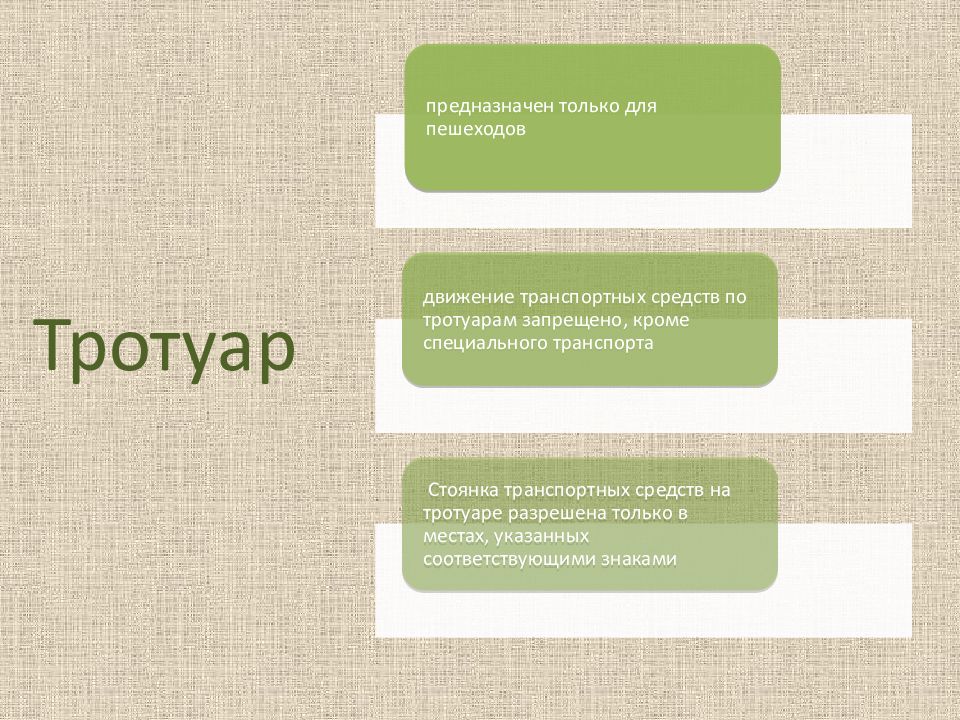 Тротуар

предназначен только для пешеходов

движение транспортных средств по тротуарам запрещено, кроме специального транспорта

Стоянка транспортных средств на тротуаре разрешена только в местах, указанных соответствующими знаками